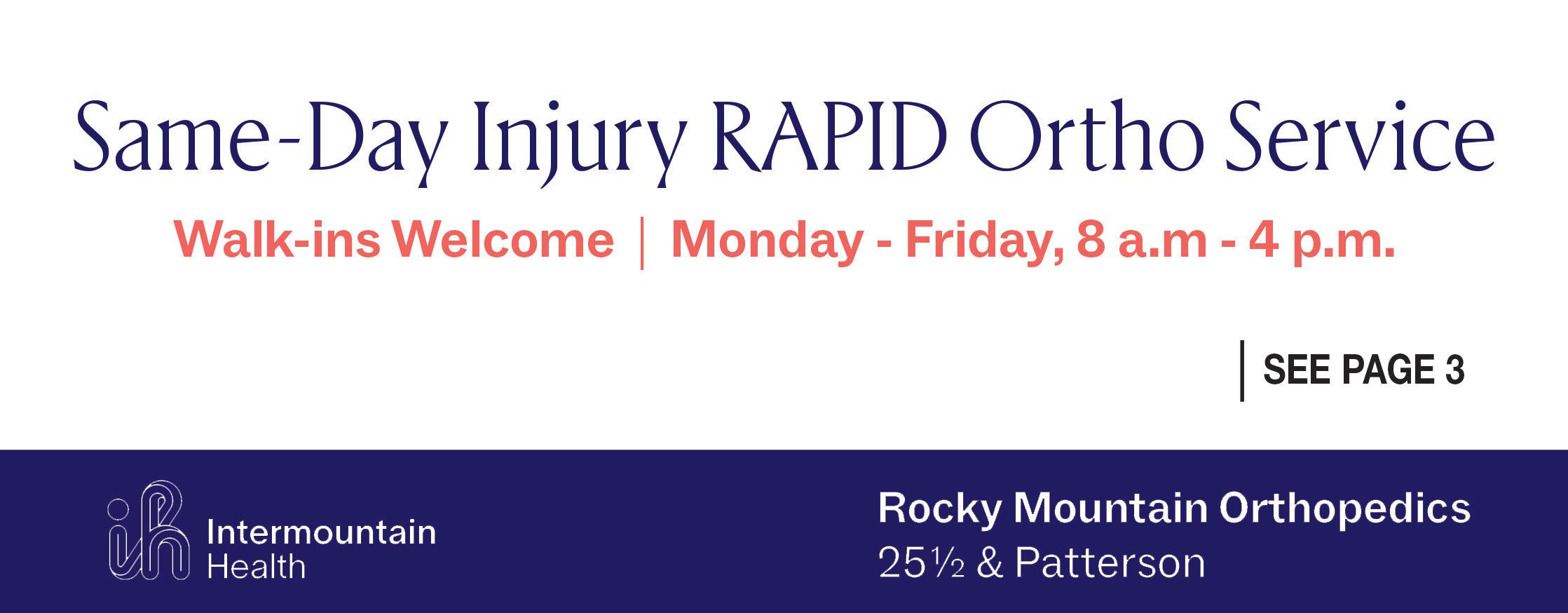 Same-Day Injury RAPID Ortho Service

Walk-ins Welcome | Monday - Friday, 8 a.m - 4 p.m.

SEE PAGE 3

Intermountain Health

Rocky Mountain Orthopedics
25½ & Patterson